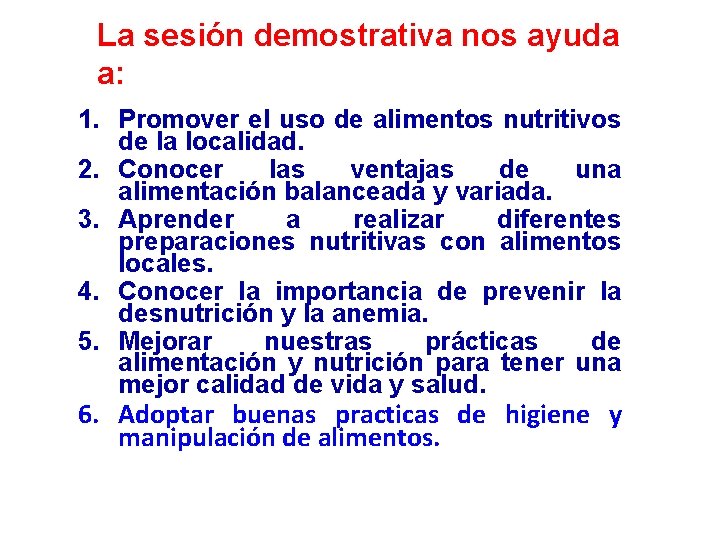 La sesión demostrativa nos ayuda a:

1. Promover el uso de alimentos nutritivos de la localidad.
2. Conocer las ventajas de una alimentación balanceada y variada.
3. Aprender a realizar diferentes preparaciones nutritivas con alimentos locales.
4. Conocer la importancia de prevenir la desnutrición y la anemia.
5. Mejorar nuestras prácticas de alimentación y nutrición para tener una mejor calidad de vida y salud.
6. Adoptar buenas practicas de higiene y manipulación de alimentos.